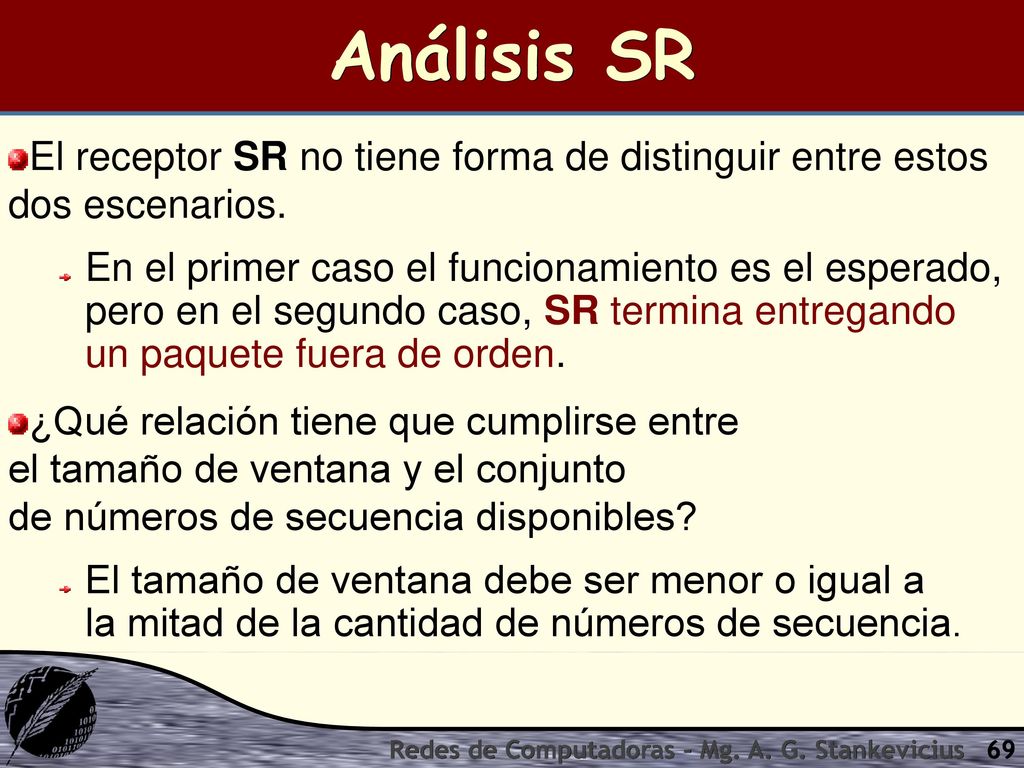 Análisis SR

El receptor SR no tiene forma de distinguir entre estos dos escenarios.

En el primer caso el funcionamiento es el esperado, pero en el segundo caso, SR termina entregando un paquete fuera de orden.

¿Qué relación tiene que cumplirse entre el tamaño de ventana y el conjunto de números de secuencia disponibles?

El tamaño de ventana debe ser menor o igual a la mitad de la cantidad de números de secuencia.

Redes de Computadoras - Mg. A. G. Stankevicius 69